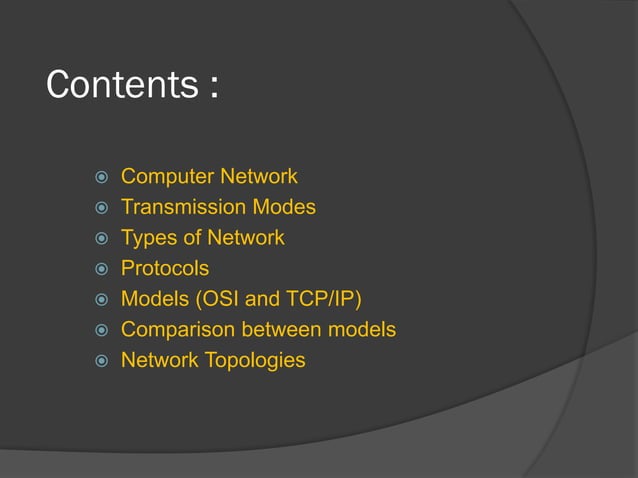 Contents :

- Computer Network
- Transmission Modes
- Types of Network
- Protocols
- Models (OSI and TCP/IP)
- Comparison between models
- Network Topologies